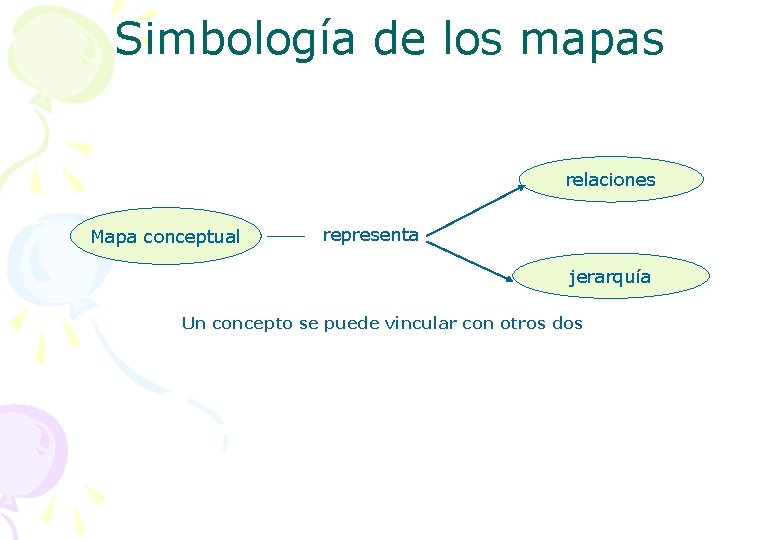 Simbología de los mapas

Mapa conceptual

representa

relaciones

jerarquía

Un concepto se puede vincular con otros dos